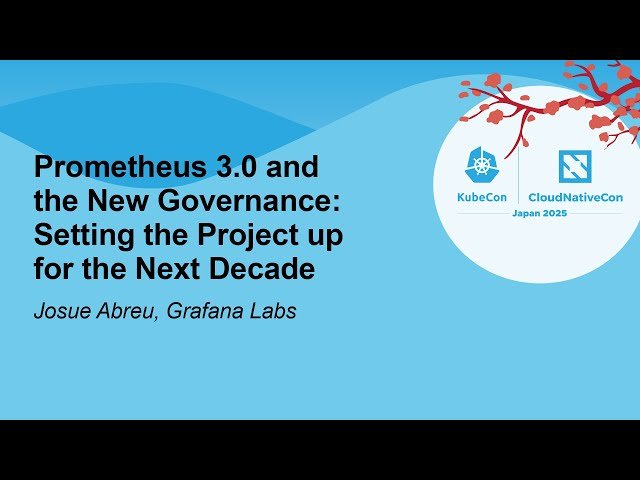 Prometheus 3.0 and the New Governance: Setting the Project up for the Next Decade

Josue Abreu, Grafana Labs

KubeCon CloudNativeCon
Japan 2025